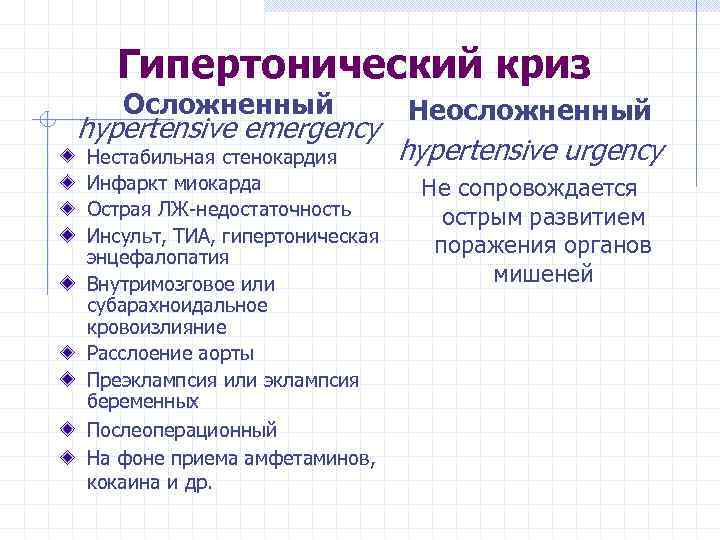 Гипертонический криз

Осложненный
hypertensive emergency

Нестабильная стенокардия
Инфаркт миокарда
Острая ЛЖ-недостаточность
Инсульт, ТИА, гипертоническая энцефалопатия
Внутримозговое или субарахноидальное кровоизлияние
Расслоение аорты
Преэклампсия или эклампсия беременных
Послеоперационный
На фоне приема амфетаминов, кокаина и др.

Неосложненный
hypertensive urgency

Не сопровождается острым развитием поражения органов мишеней